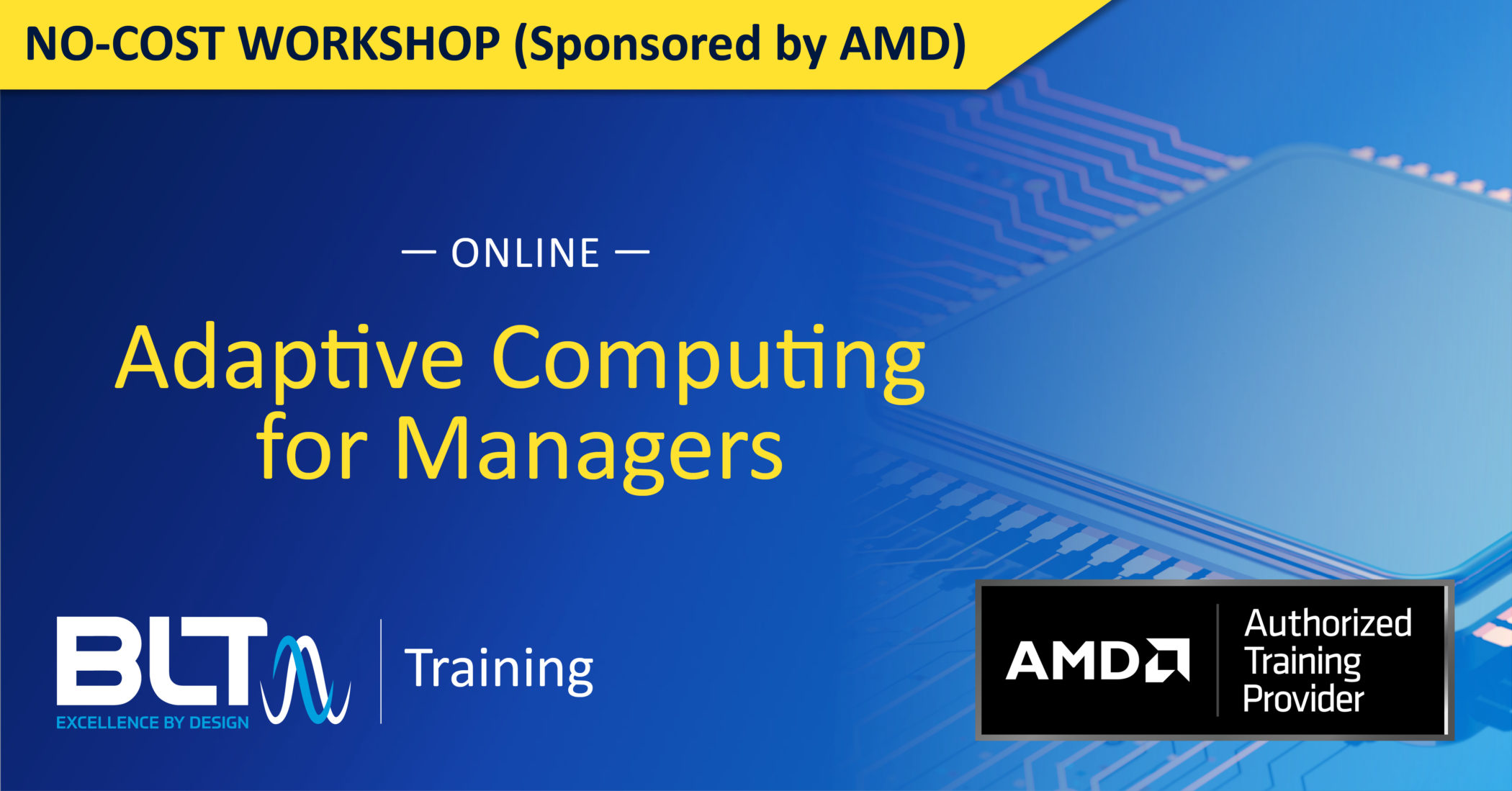 NO-COST WORKSHOP (Sponsored by AMD)

— ONLINE —

Adaptive Computing for Managers

BLT
EXCELLENCE BY DESIGN

Training

AMD
Authorized Training Provider